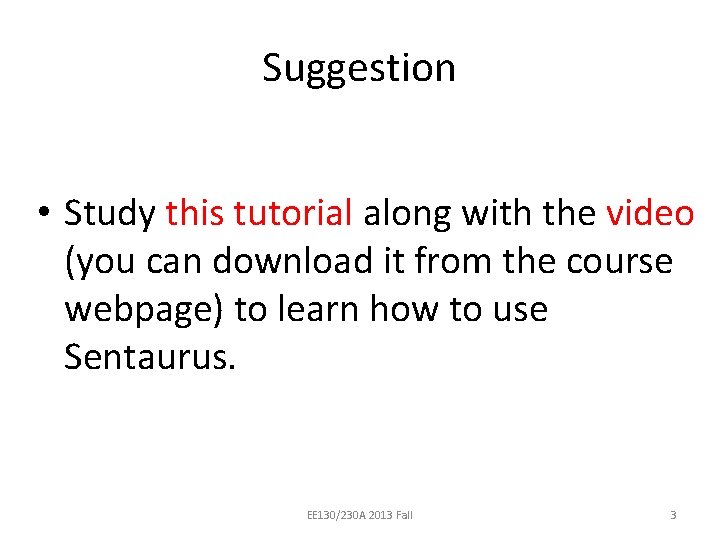 Suggestion

• Study this tutorial along with the video (you can download it from the course webpage) to learn how to use Sentaurus.

EE130/230A 2013 Fall

3